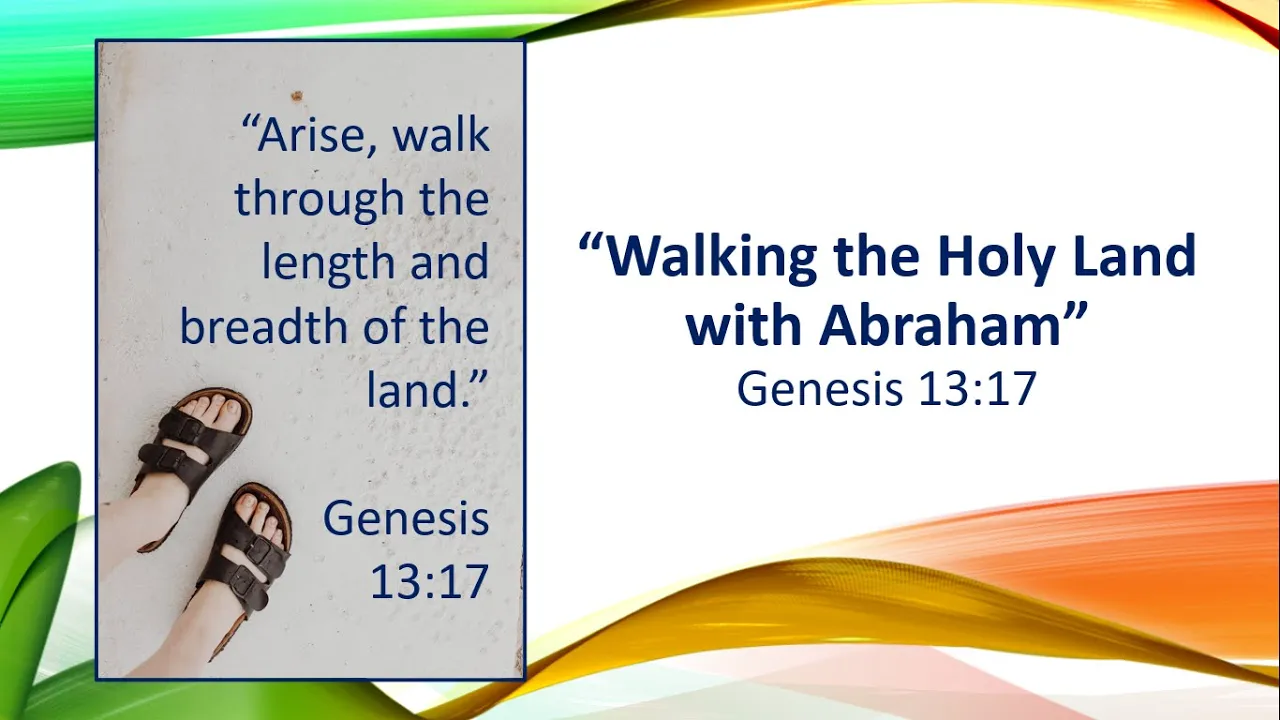 “Arise, walk through the length and breadth of the land.”

Genesis 13:17

“Walking the Holy Land with Abraham”
Genesis 13:17